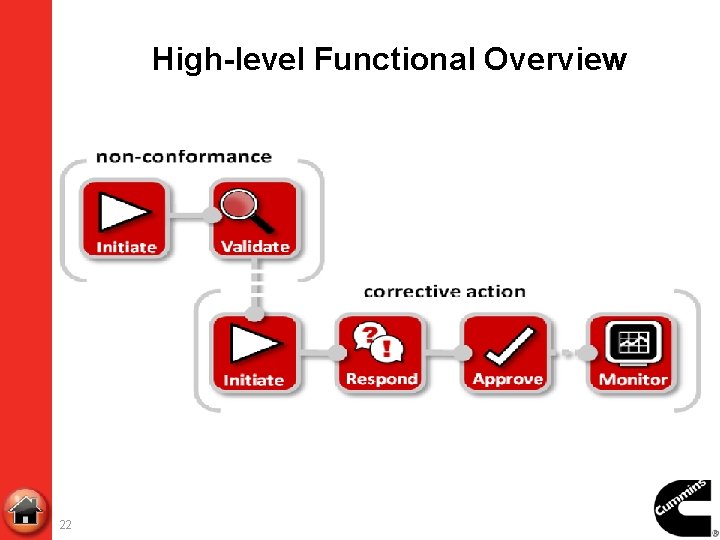 High-level Functional Overview

non-conformance

Initiate

Validate

corrective action

Initiate

Respond

Approve

Monitor

22

Cummins